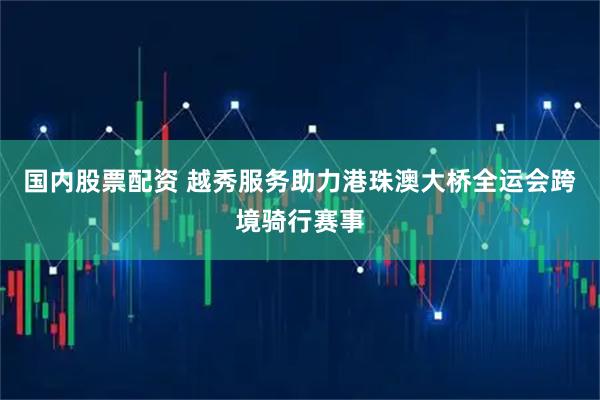 国内股票配资 越秀服务助力港珠澳大桥全运会跨境骑行赛事